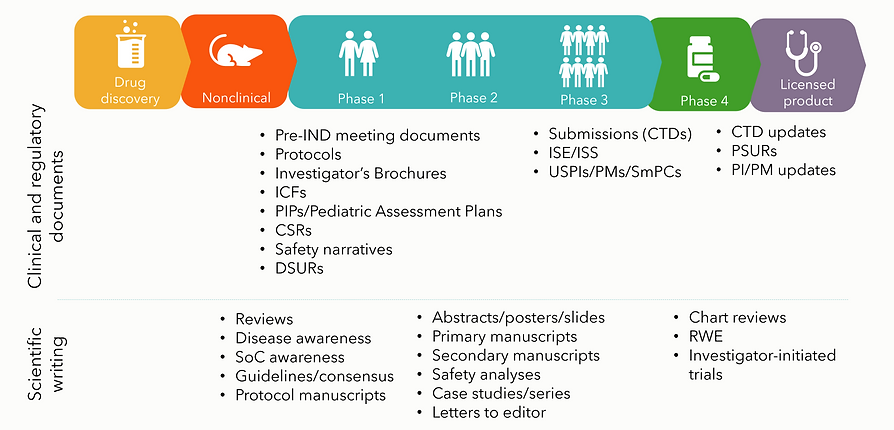 Drug discovery

Nonclinical

Phase 1

Phase 2

Phase 3

Phase 4

Licensed product

Clinical and regulatory documents

- Pre-IND meeting documents
- Protocols
- Investigator's Brochures
- ICFs
- PIPs/Pediatric Assessment Plans
- CSRs
- Safety narratives
- DSURs

- Submissions (CTDs)
- ISE/ISS
- USPIs/PMs/SmPCs

- CTD updates
- PSURs
- PI/PM updates

Scientific writing

- Reviews
- Disease awareness
- SoC awareness
- Guidelines/consensus
- Protocol manuscripts

- Abstracts/posters/slides
- Primary manuscripts
- Secondary manuscripts
- Safety analyses
- Case studies/series
- Letters to editor

- Chart reviews
- RWE
- Investigator-initiated trials